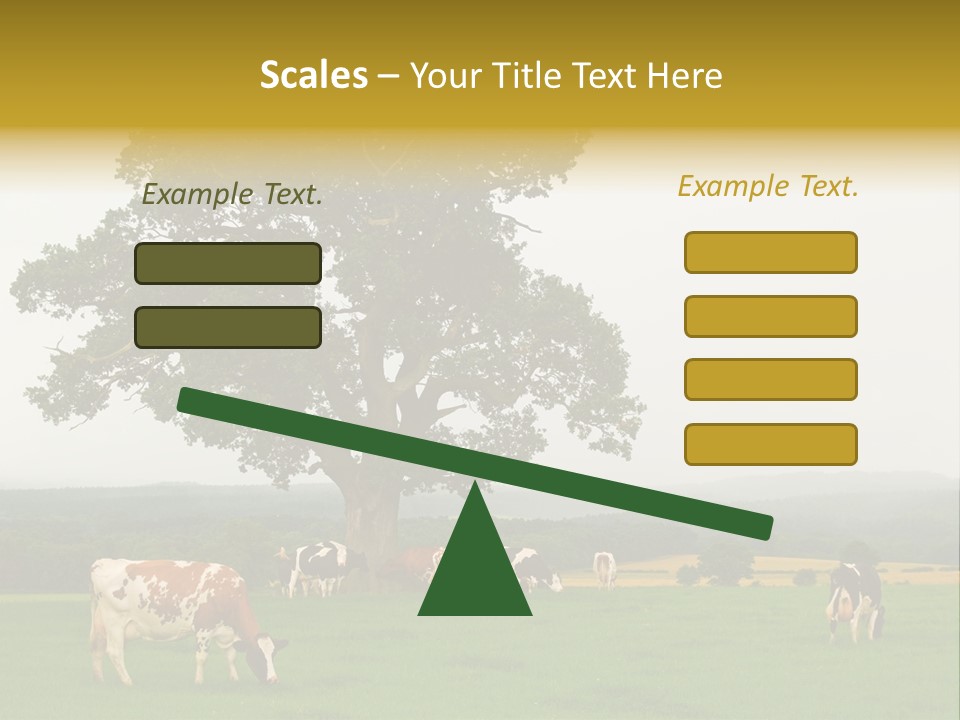 Scales – Your Title Text Here

Example Text.

Example Text.